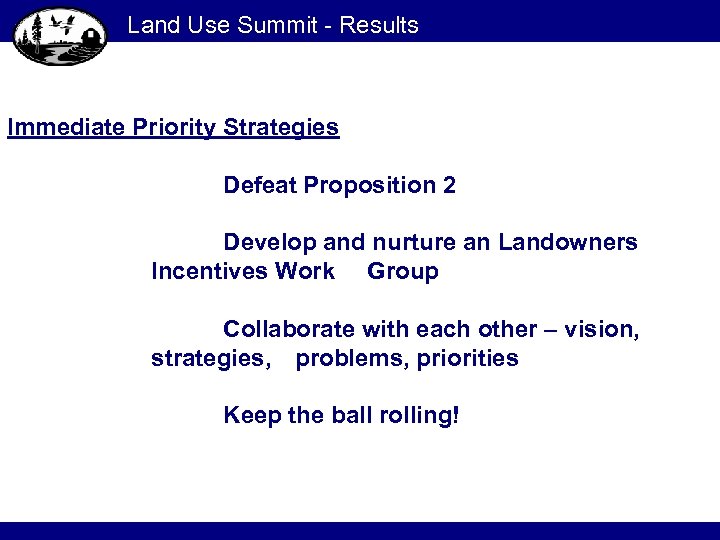 Land Use Summit - Results

Immediate Priority Strategies

Defeat Proposition 2

Develop and nurture an Landowners Incentives Work Group

Collaborate with each other – vision, strategies, problems, priorities

Keep the ball rolling!